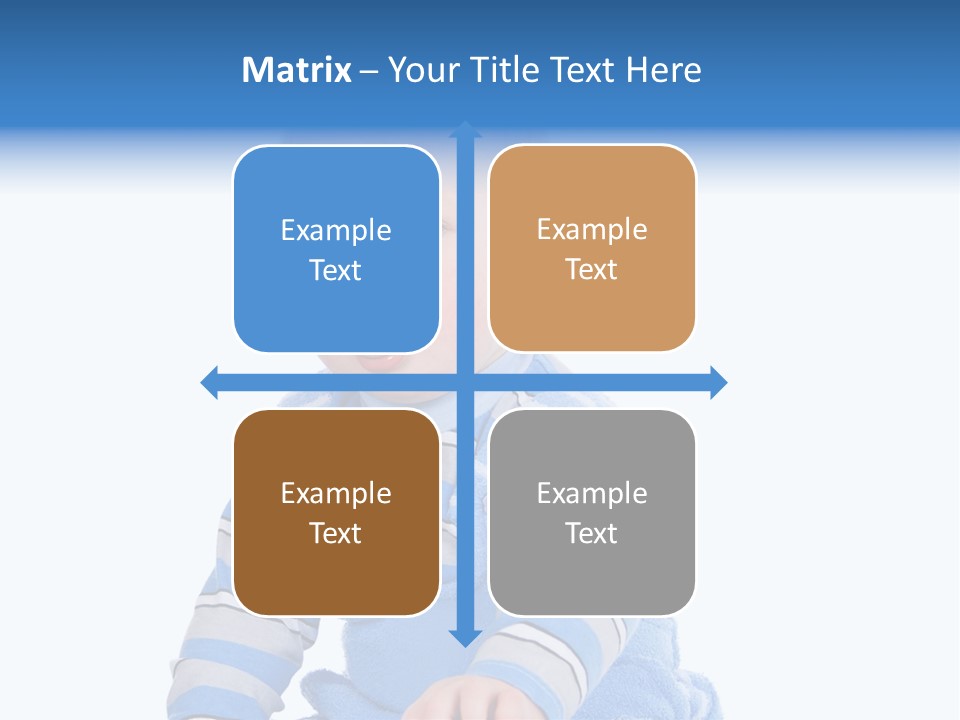 Matrix – Your Title Text Here

Example Text

Example Text

Example Text

Example Text